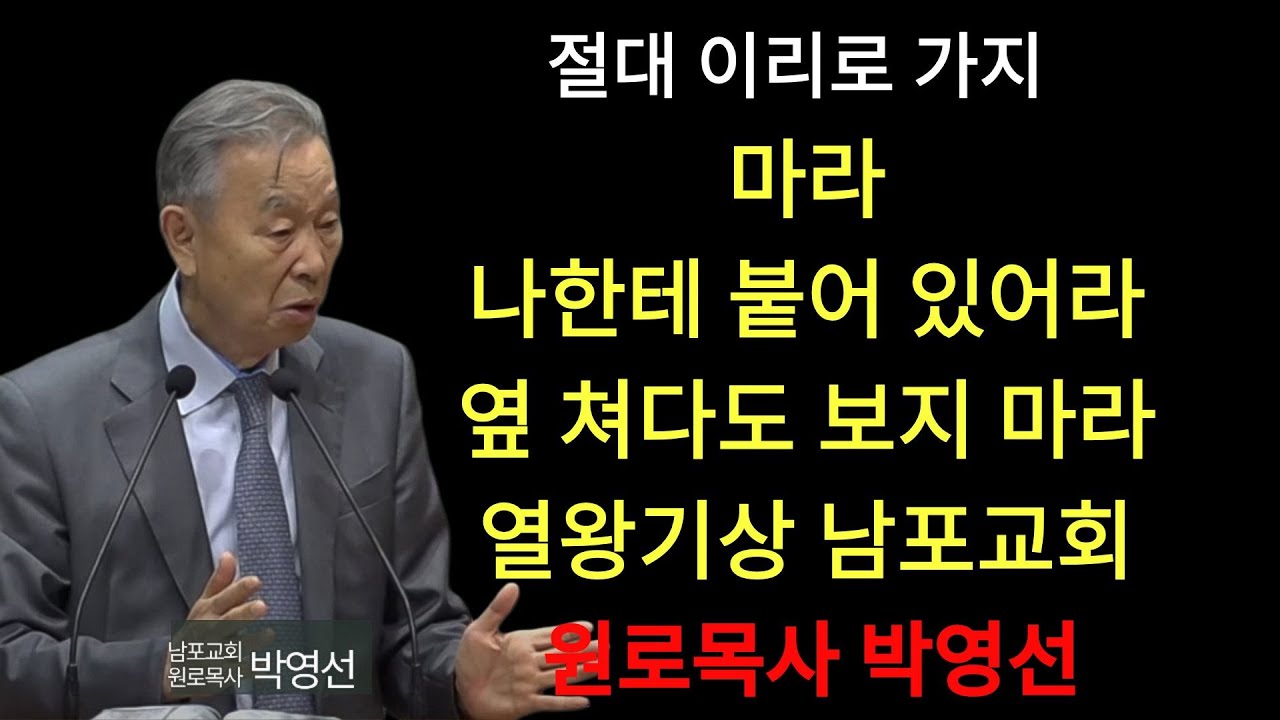 절대 이리로 가지
마라
나한테 붙어 있어라
옆 쳐다도 보지 마라
열왕기상 남포교회
원로목사 박영선

남포교회
원로목사 박영선